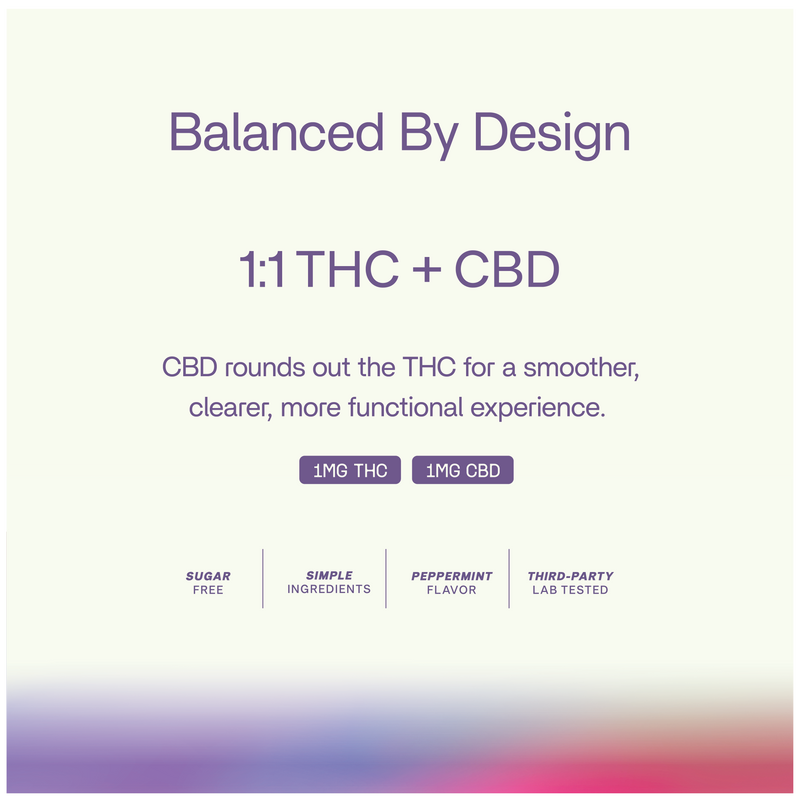 Balanced By Design

1:1 THC + CBD

CBD rounds out the THC for a smoother, clearer, more functional experience.

1MG THC 1MG CBD

SUGAR FREE

SIMPLE INGREDIENTS

PEPPERMINT FLAVOR

THIRD-PARTY LAB TESTED